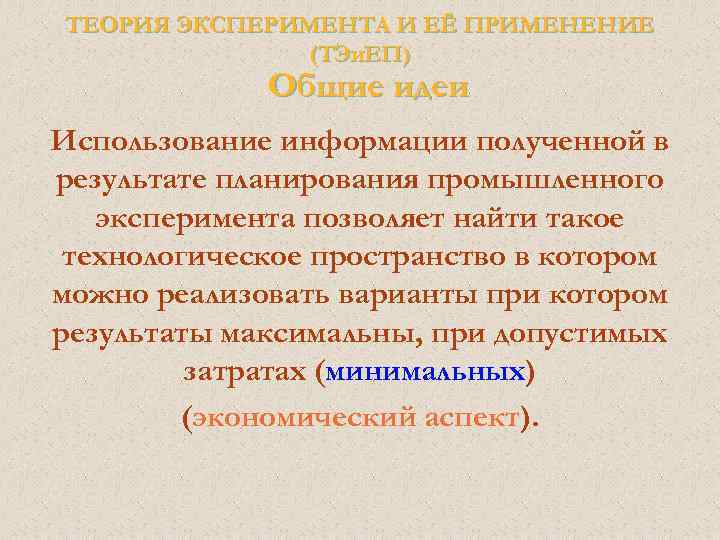 ТЕОРИЯ ЭКСПЕРИМЕНТА И ЕЁ ПРИМЕНЕНИЕ (ТЭиЕП)
Общие идеи

Использование информации полученной в результате планирования промышленного эксперимента позволяет найти такое технологическое пространство в котором можно реализовать варианты при котором результаты максимальны, при допустимых затратах (минимальных)
(экономический аспект).